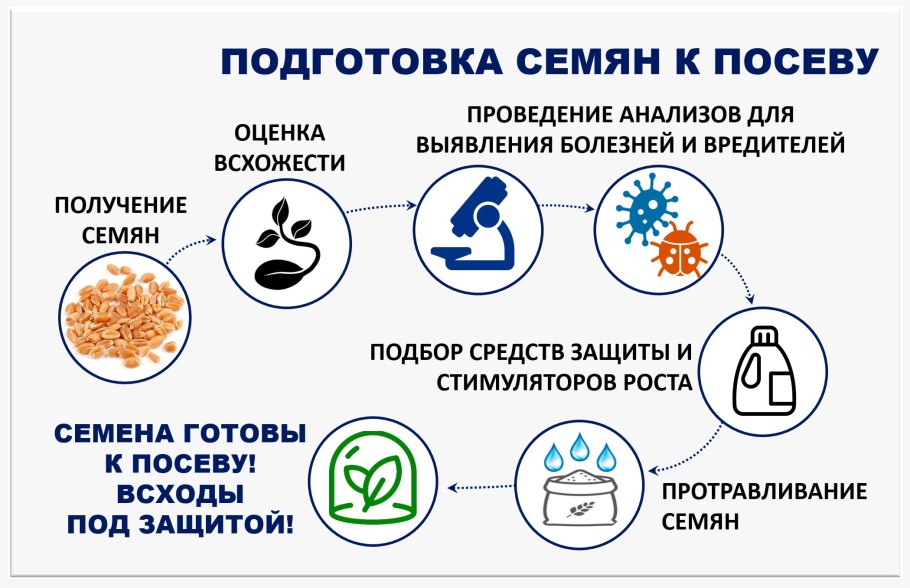 ПОДГОТОВКА СЕМЯН К ПОСЕВУ

ПОЛУЧЕНИЕ СЕМЯН

ОЦЕНКА ВСХОЖЕСТИ

ПРОВЕДЕНИЕ АНАЛИЗОВ ДЛЯ ВЫЯВЛЕНИЯ БОЛЕЗНЕЙ И ВРЕДИТЕЛЕЙ

ПОДБОР СРЕДСТВ ЗАЩИТЫ И СТИМУЛЯТОРОВ РОСТА

ПРОТРАВЛИВАНИЕ СЕМЯН

СЕМЕНА ГОТОВЫ К ПОСЕВУ! ВСХОДЫ ПОД ЗАЩИТОЙ!